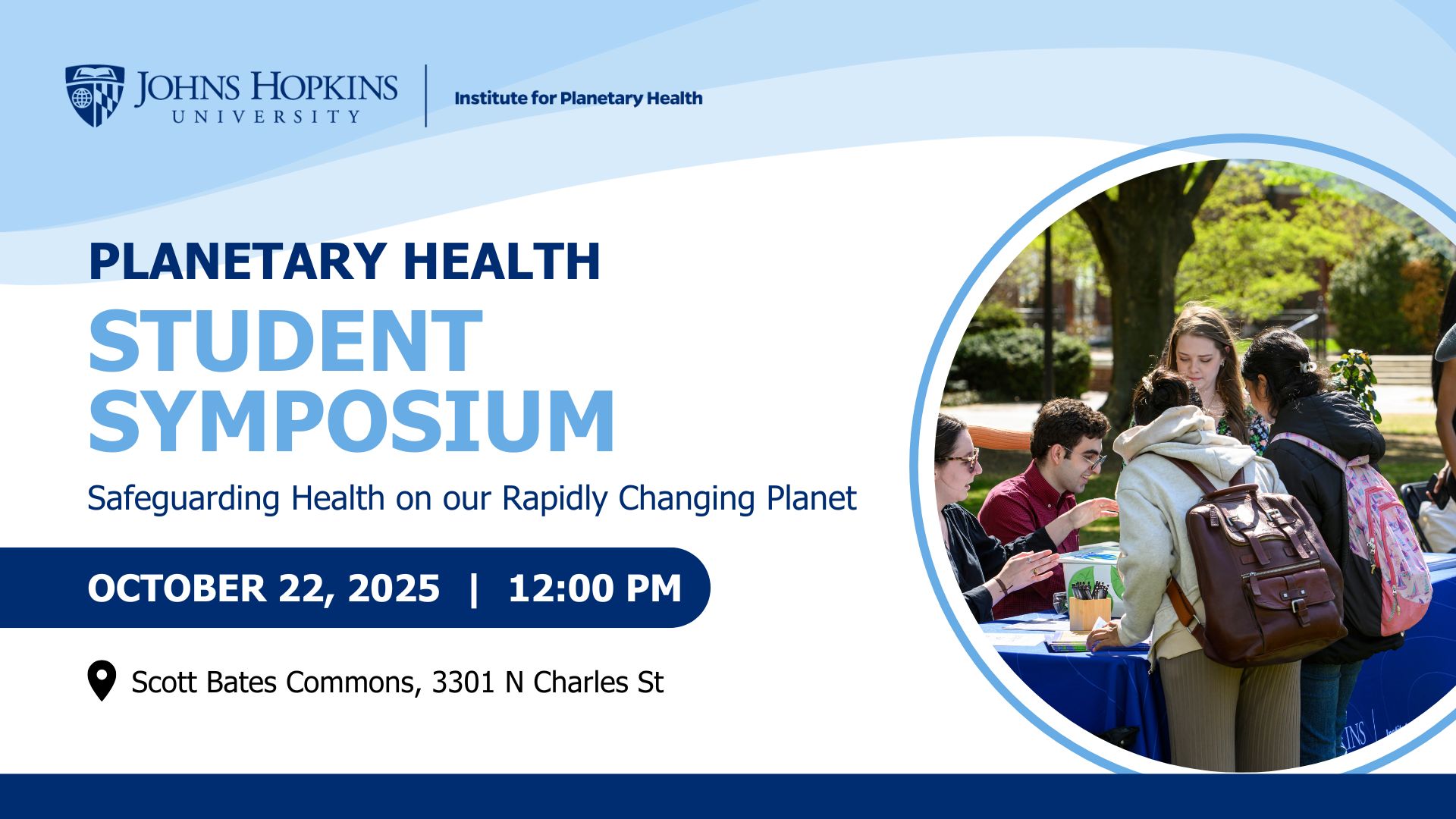 JOHNS HOPKINS
UNIVERSITY

Institute for Planetary Health

PLANETARY HEALTH
STUDENT SYMPOSIUM

Safeguarding Health on our Rapidly Changing Planet

OCTOBER 22, 2025 | 12:00 PM

Scott Bates Commons, 3301 N Charles St